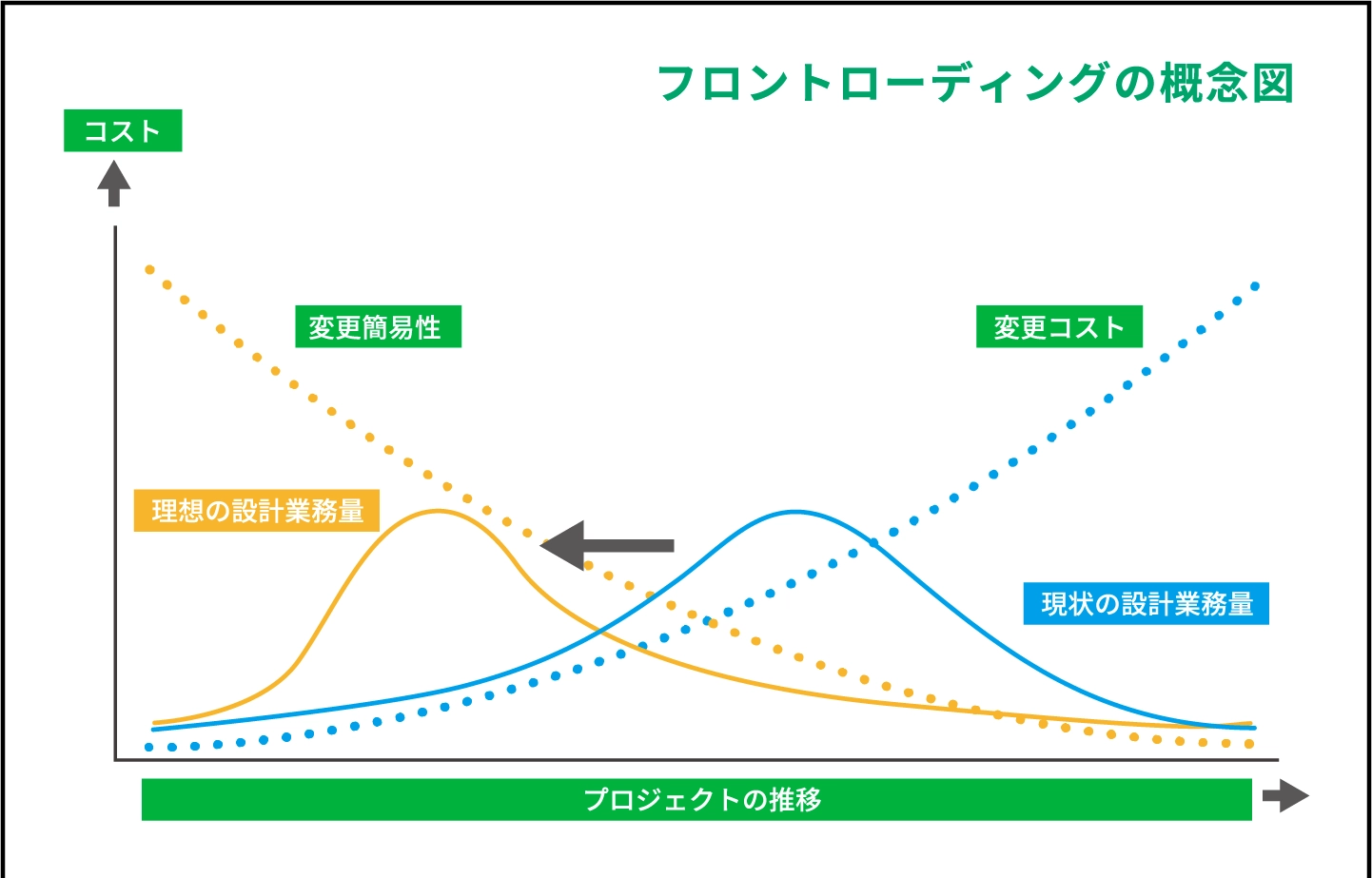 フロントローディングの概念図

コスト

変更簡易性

変更コスト

理想の設計業務量

現状の設計業務量

プロジェクトの推移